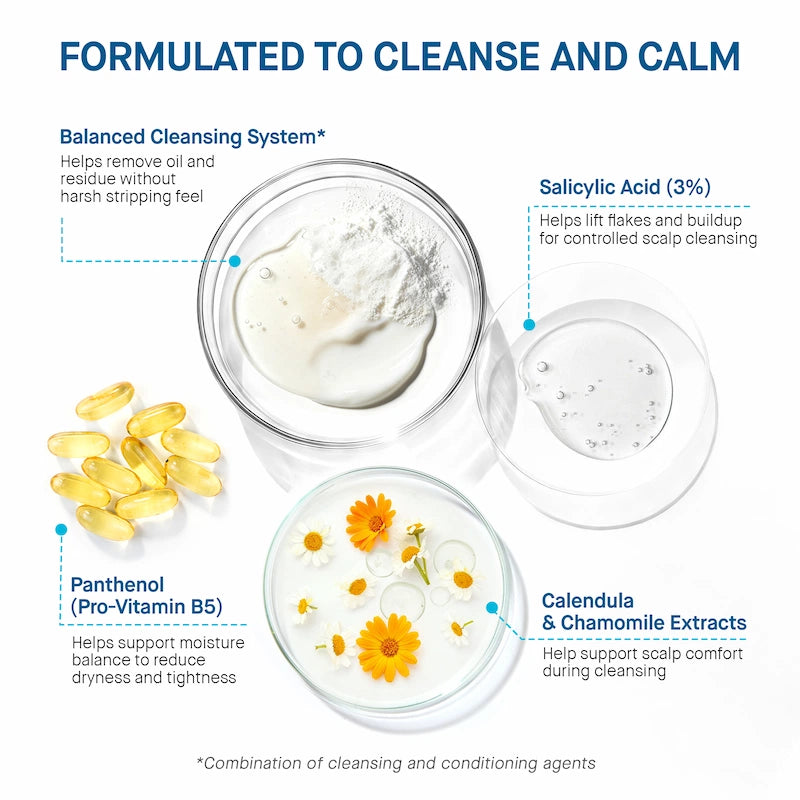 FORMULATED TO CLEANSE AND CALM

Balanced Cleansing System*
Helps remove oil and residue without harsh stripping feel

Salicylic Acid (3%)
Helps lift flakes and buildup for controlled scalp cleansing

Panthenol (Pro-Vitamin B5)
Helps support moisture balance to reduce dryness and tightness

Calendula & Chamomile Extracts
Help support scalp comfort during cleansing

*Combination of cleansing and conditioning agents